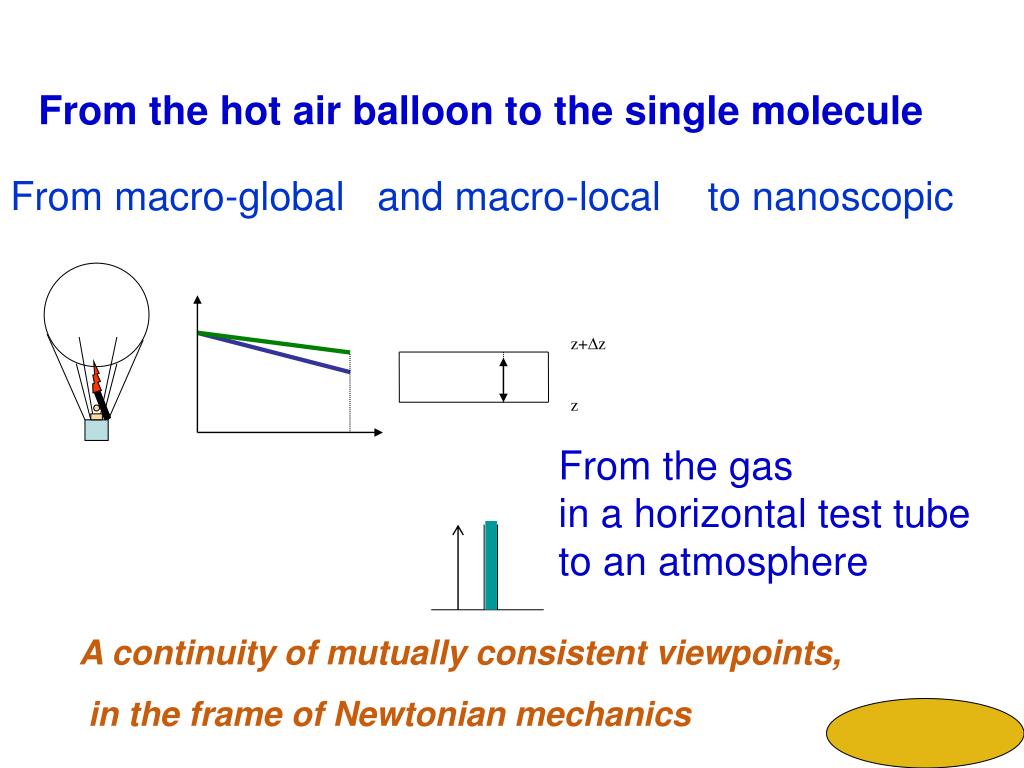 From the hot air balloon to the single molecule

From macro-global and macro-local to nanoscopic

$z+\Delta z$

z

From the gas
in a horizontal test tube
to an atmosphere

A continuity of mutually consistent viewpoints,

in the frame of Newtonian mechanics